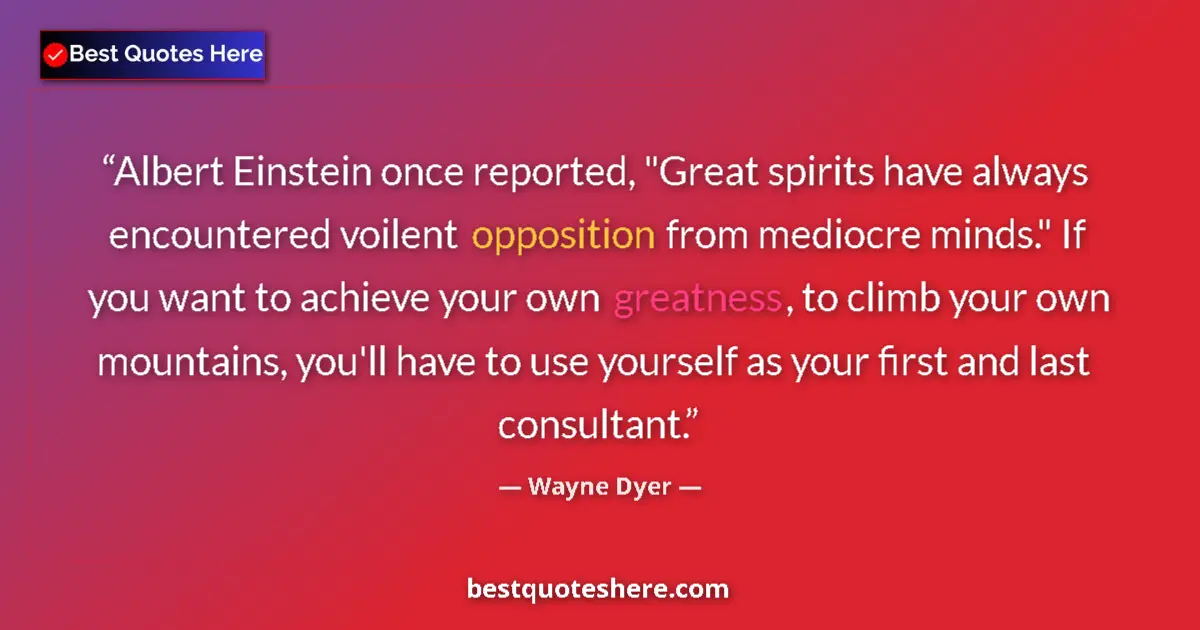 Best Quotes Here

“Albert Einstein once reported, "Great spirits have always encountered voilent opposition from mediocre minds." If you want to achieve your own greatness, to climb your own mountains, you'll have to use yourself as your first and last consultant.”

— Wayne Dyer —

bestquoteshere.com